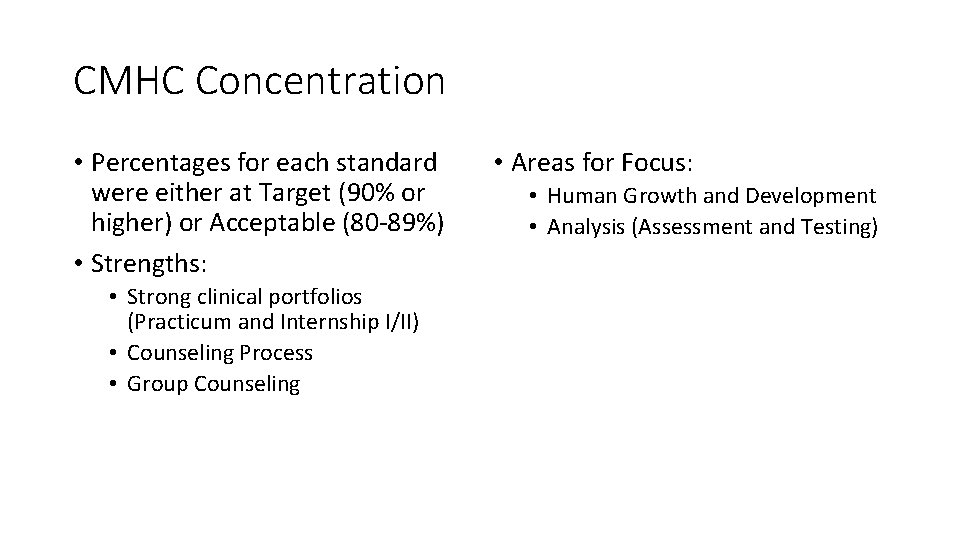 CMHC Concentration

• Percentages for each standard were either at Target (90% or higher) or Acceptable (80-89%)
• Strengths:
  • Strong clinical portfolios (Practicum and Internship I/II)
  • Counseling Process
  • Group Counseling

• Areas for Focus:
  • Human Growth and Development
  • Analysis (Assessment and Testing)